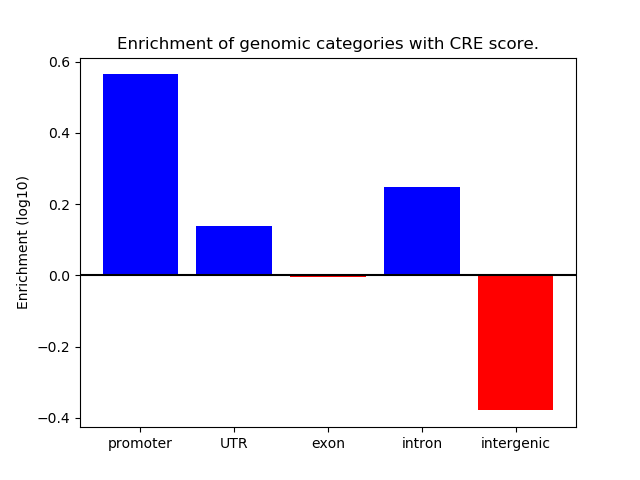 Enrichment of genomic categories with CRE score.

Enrichment (log10)

0.6
0.4
0.2
0.0
−0.2
−0.4

promoter
UTR
exon
intron
intergenic